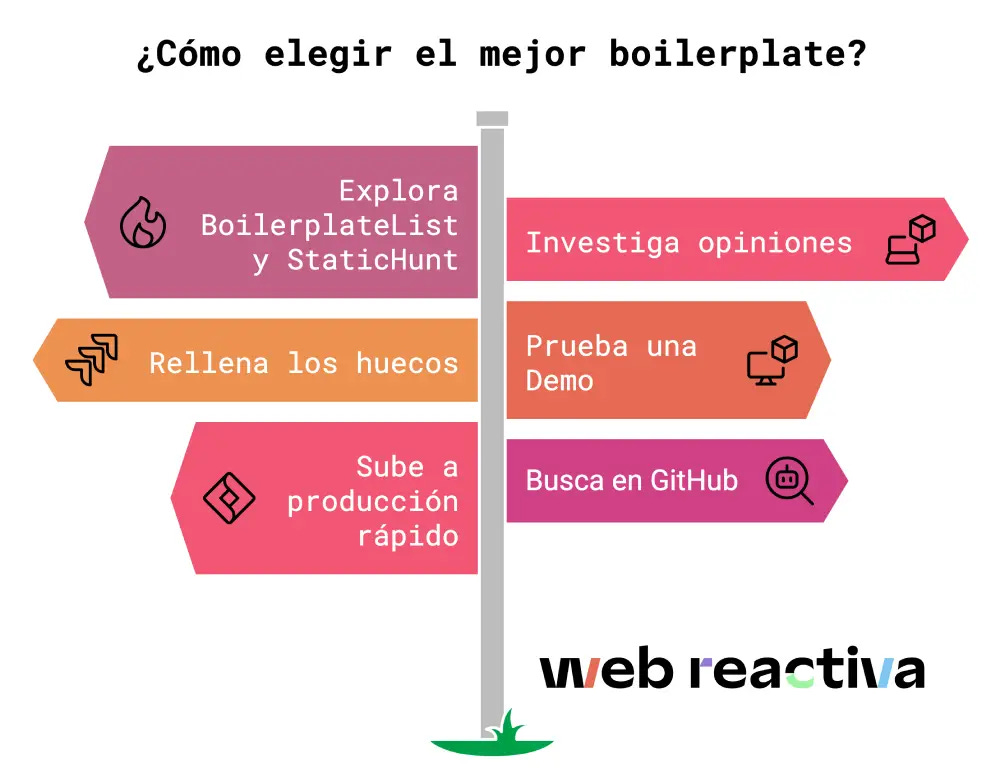 ¿Cómo elegir el mejor boilerplate?

Explora BoilerplateList y StaticHunt

Investiga opiniones

Rellena los huecos

Prueba una Demo

Sube a producción rápido

Busca en GitHub

web reactiva